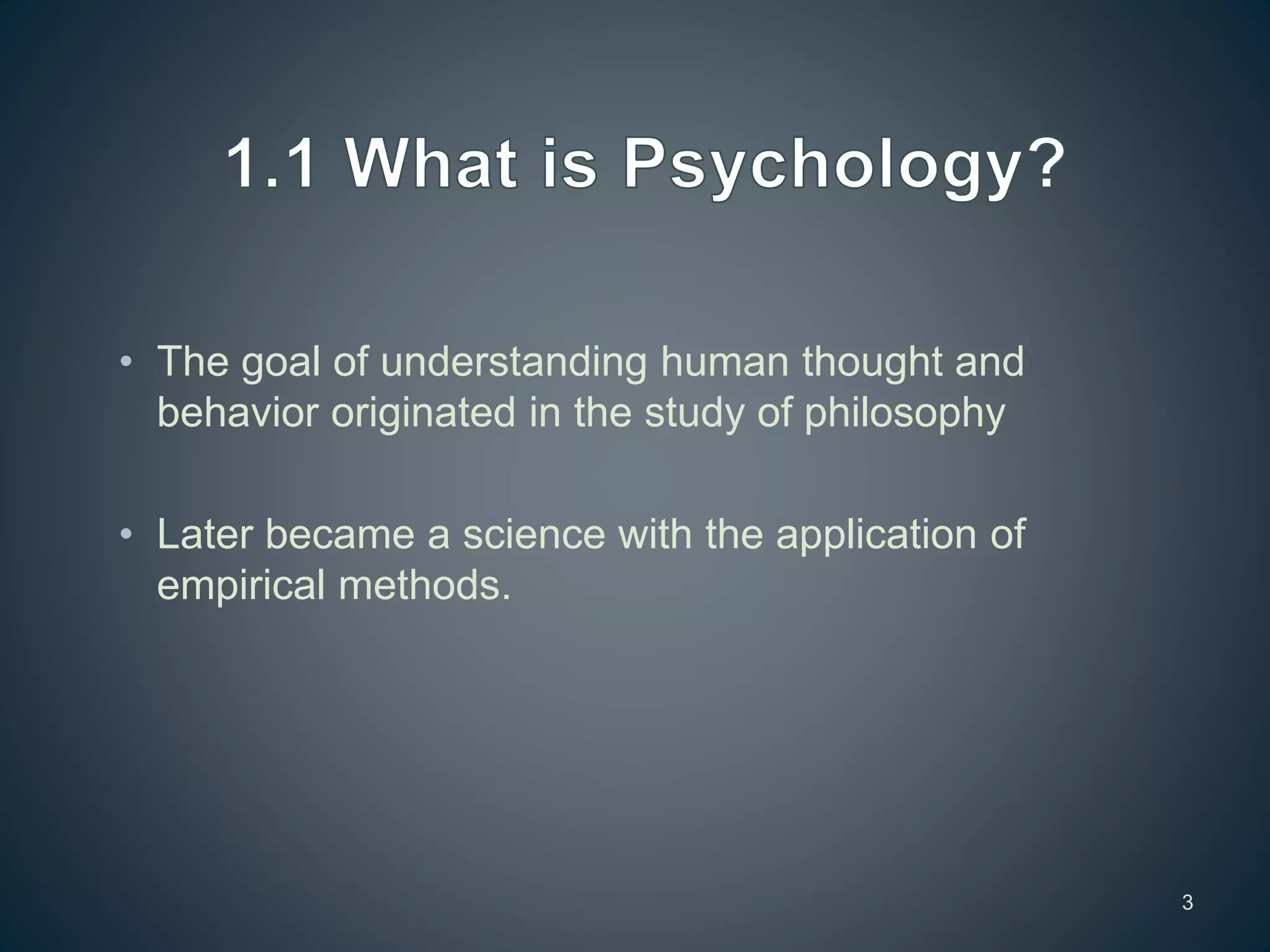 1.1 What is Psychology?

• The goal of understanding human thought and behavior originated in the study of philosophy

• Later became a science with the application of empirical methods.

3